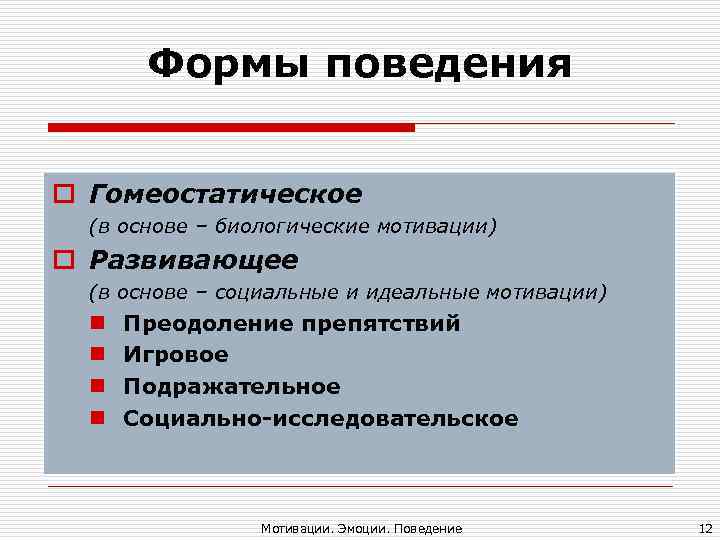 Формы поведения

Гомеостатическое
(в основе – биологические мотивации)

Развивающее
(в основе – социальные и идеальные мотивации)

Преодоление препятствий
Игровое
Подражательное
Социально-исследовательское

Мотивации. Эмоции. Поведение

12